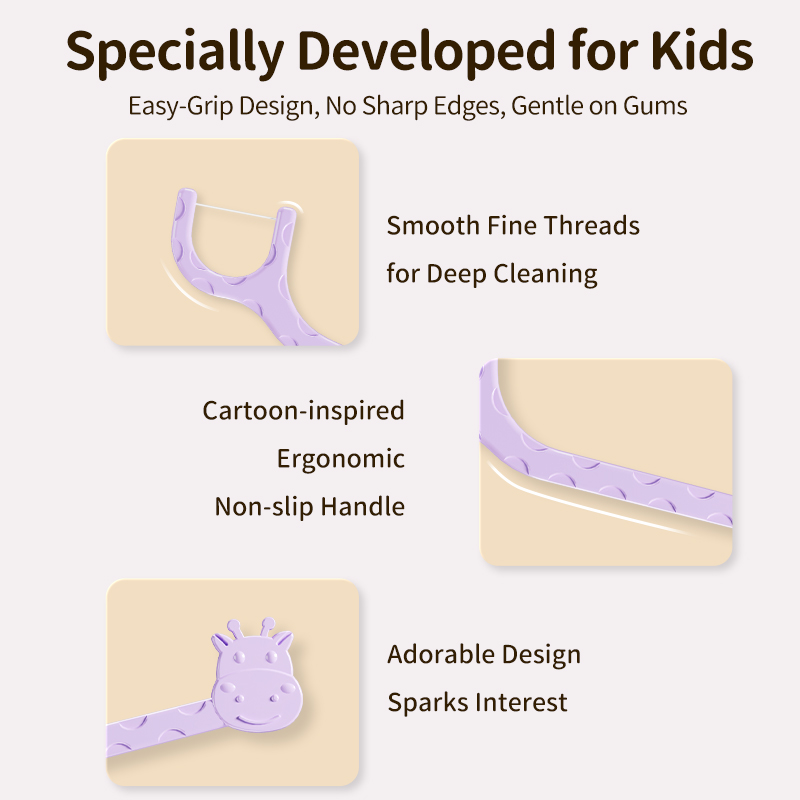 Specially Developed for Kids

Easy-Grip Design, No Sharp Edges, Gentle on Gums

Smooth Fine Threads for Deep Cleaning

Cartoon-inspired Ergonomic Non-slip Handle

Adorable Design Sparks Interest